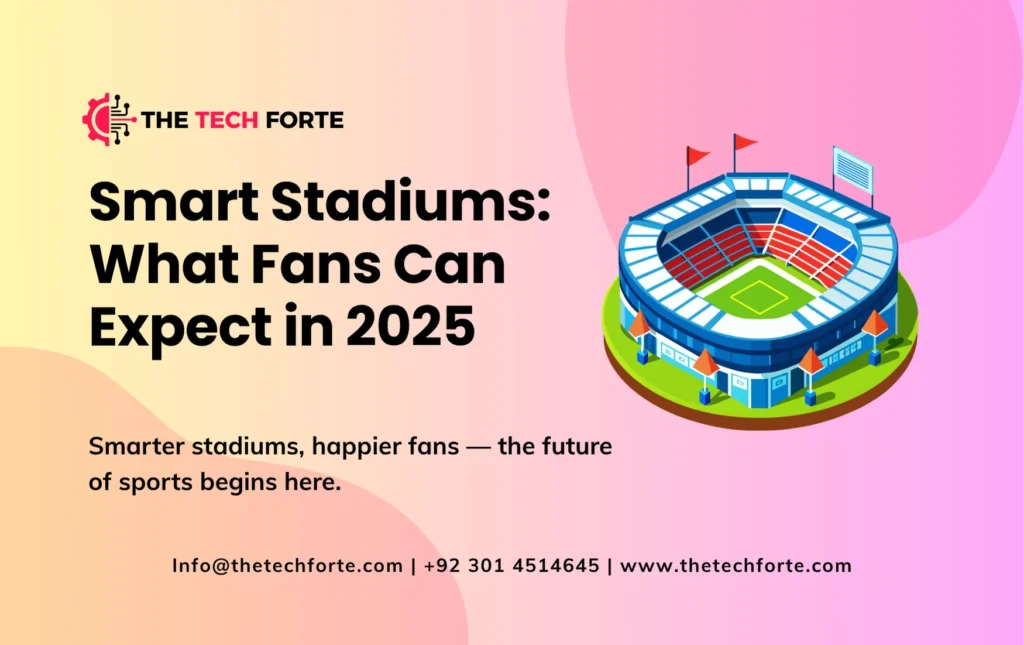 THE TECH FORTE

Smart Stadiums: What Fans Can Expect in 2025

Smarter stadiums, happier fans — the future of sports begins here.

Info@thetechforte.com | +92 301 4514645 | www.thetechforte.com